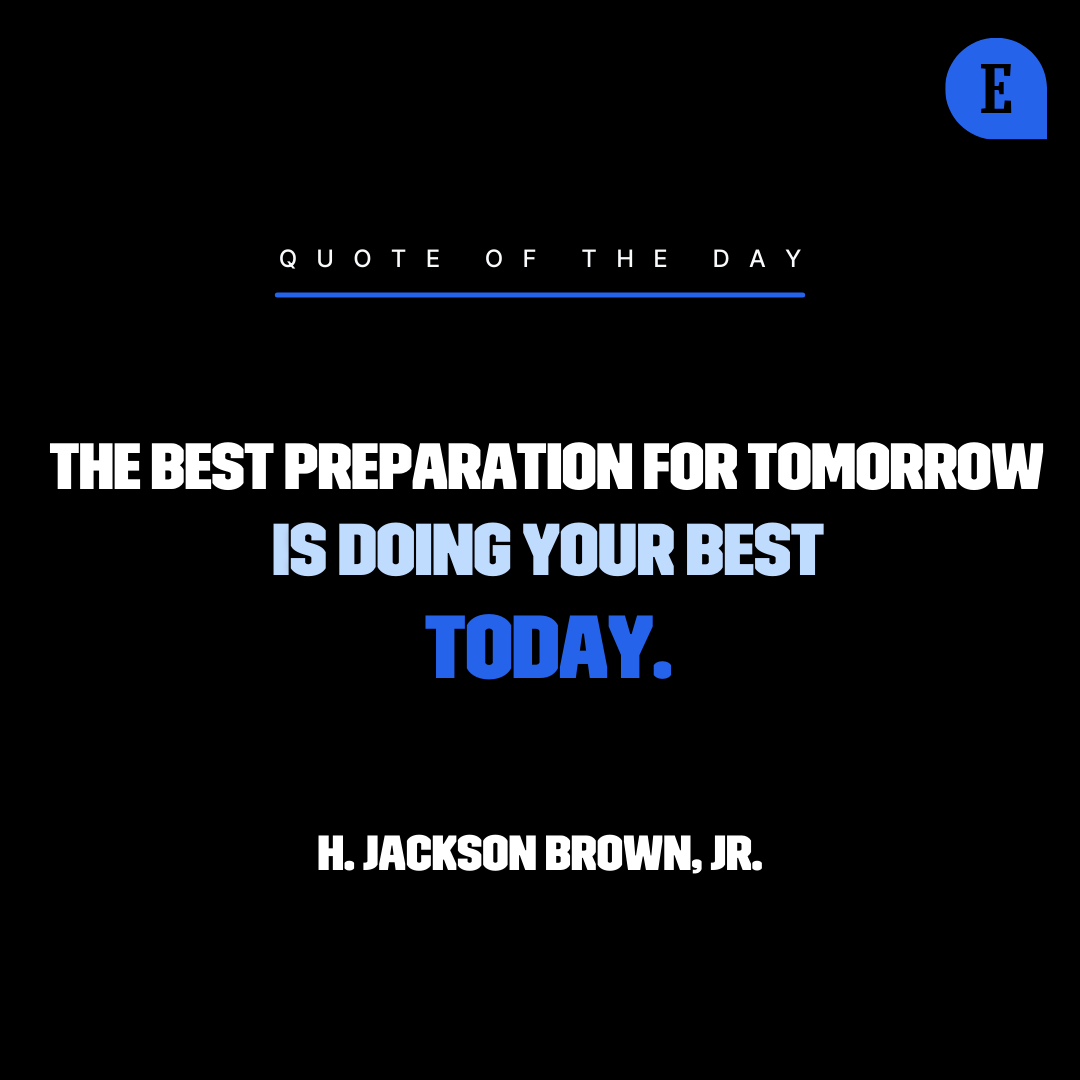 E

QUOTE OF THE DAY

THE BEST PREPARATION FOR TOMORROW IS DOING YOUR BEST TODAY.

H. JACKSON BROWN, JR.